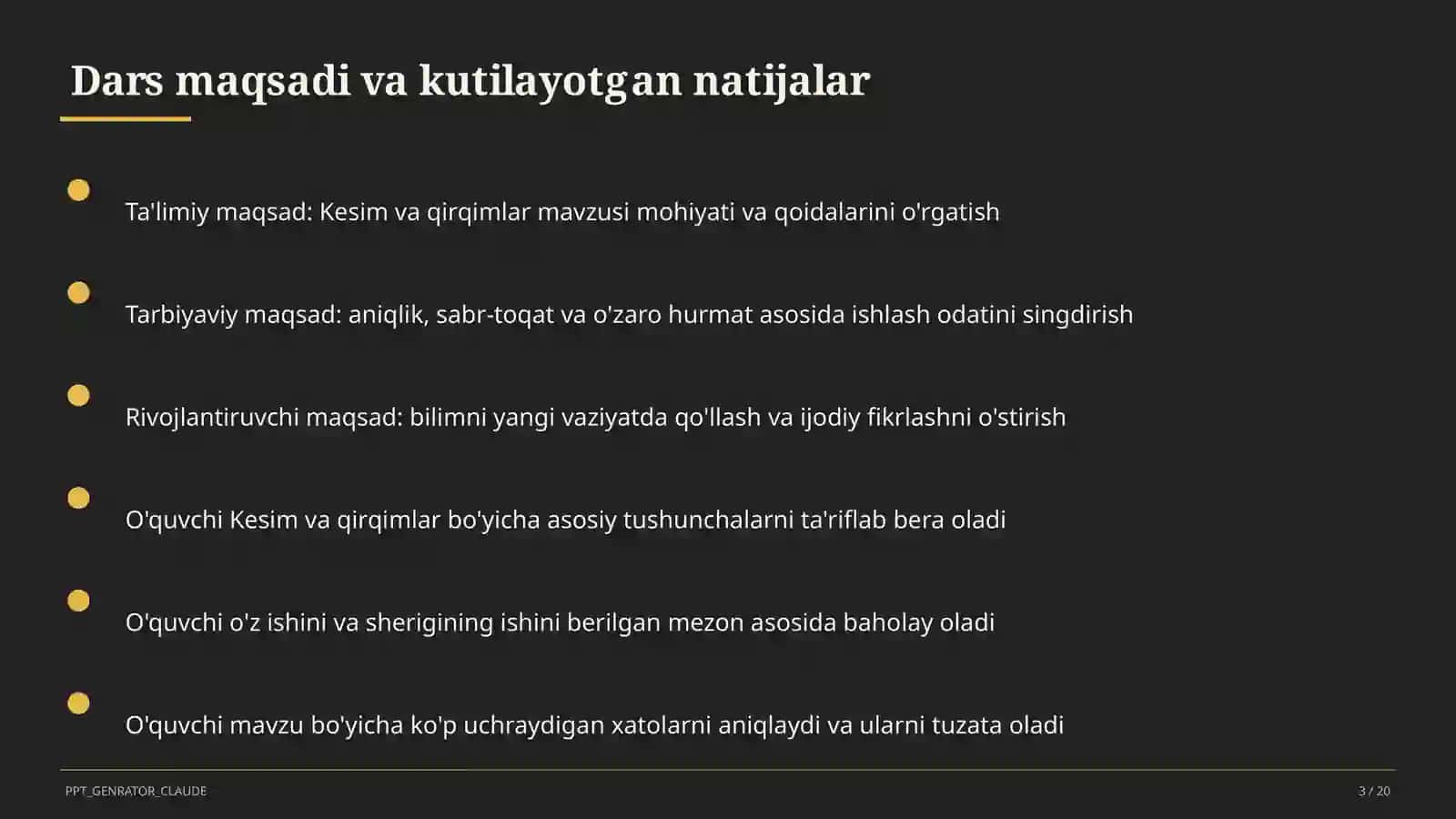 Dars maqsadi va kutilayotgan natijalar

Ta'limiy maqsad: Kesim va qirqimlar mavzusi mohiyati va qoidalarini o'rgatish

Tarbiyaviy maqsad: aniqlik, sabr-toqat va o'zaro hurmat asosida ishlash odatini singdirish

Rivojlantiruvchi maqsad: bilimni yangi vaziyatda qo'llash va ijodiy fikrlashni o'stirish

O'quvchi Kesim va qirqimlar bo'yicha asosiy tushunchalarni ta'riflab bera oladi

O'quvchi o'z ishini va sherigining ishini berilgan mezon asosida baholay oladi

O'quvchi mavzu bo'yicha ko'p uchraydigan xatolarni aniqlaydi va ularni tuzata oladi

PPT_GENRATOR_CLAUDE

3 / 20